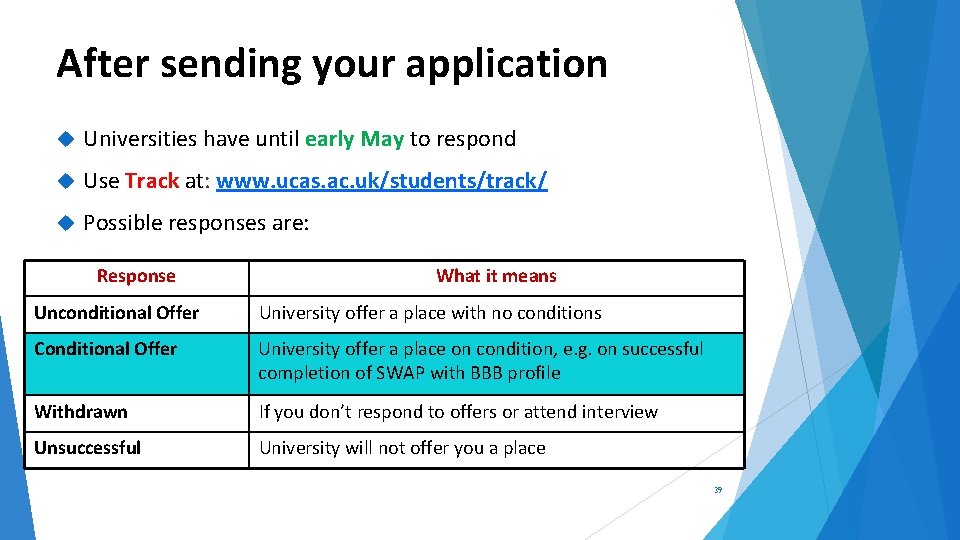 After sending your application

Universities have until early May to respond

Use Track at: www.ucas.ac.uk/students/track/

Possible responses are:

| Response | What it means |
|---|---|
| Unconditional Offer | University offer a place with no conditions |
| Conditional Offer | University offer a place on condition, e.g. on successful completion of SWAP with BBB profile |
| Withdrawn | If you don't respond to offers or attend interview |
| Unsuccessful | University will not offer you a place |

39